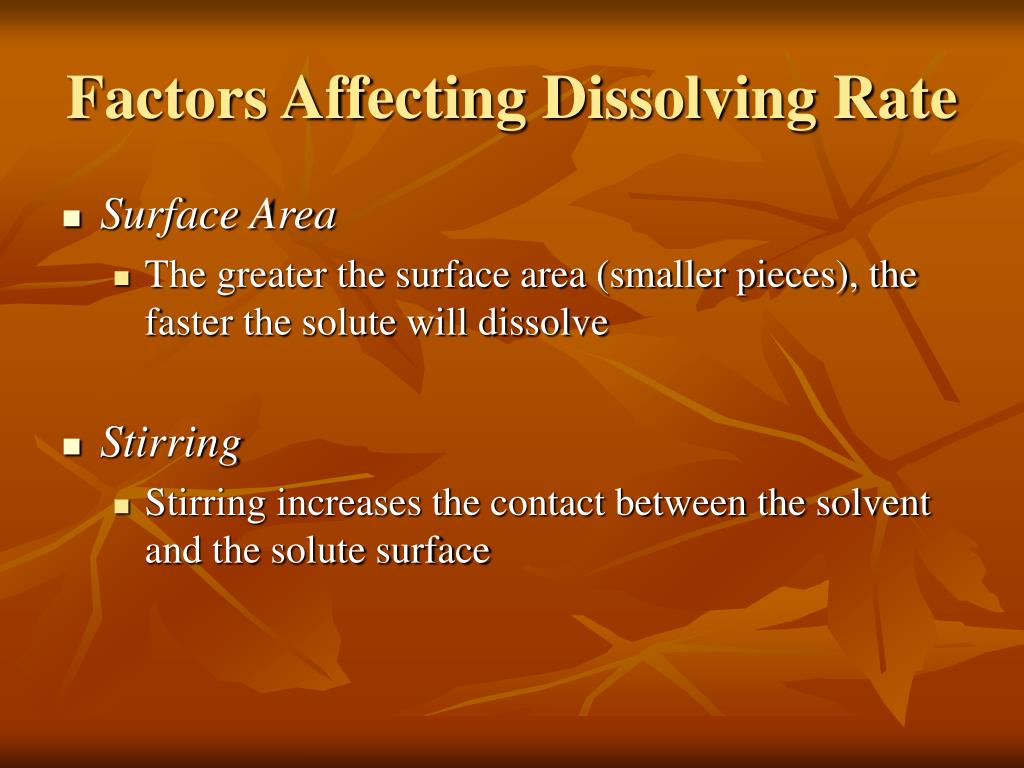 Factors Affecting Dissolving Rate

Surface Area

The greater the surface area (smaller pieces), the faster the solute will dissolve

Stirring

Stirring increases the contact between the solvent and the solute surface